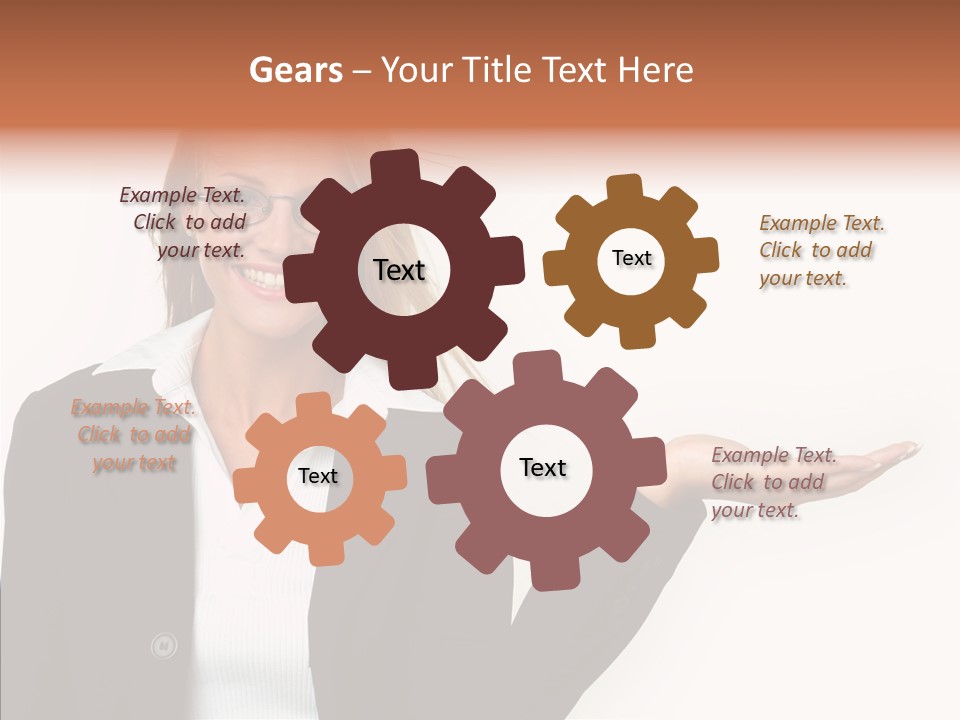 Gears – Your Title Text Here

Example Text. Click to add your text.

Text

Text

Example Text. Click to add your text.

Example Text. Click to add your text

Text

Text

Example Text. Click to add your text.